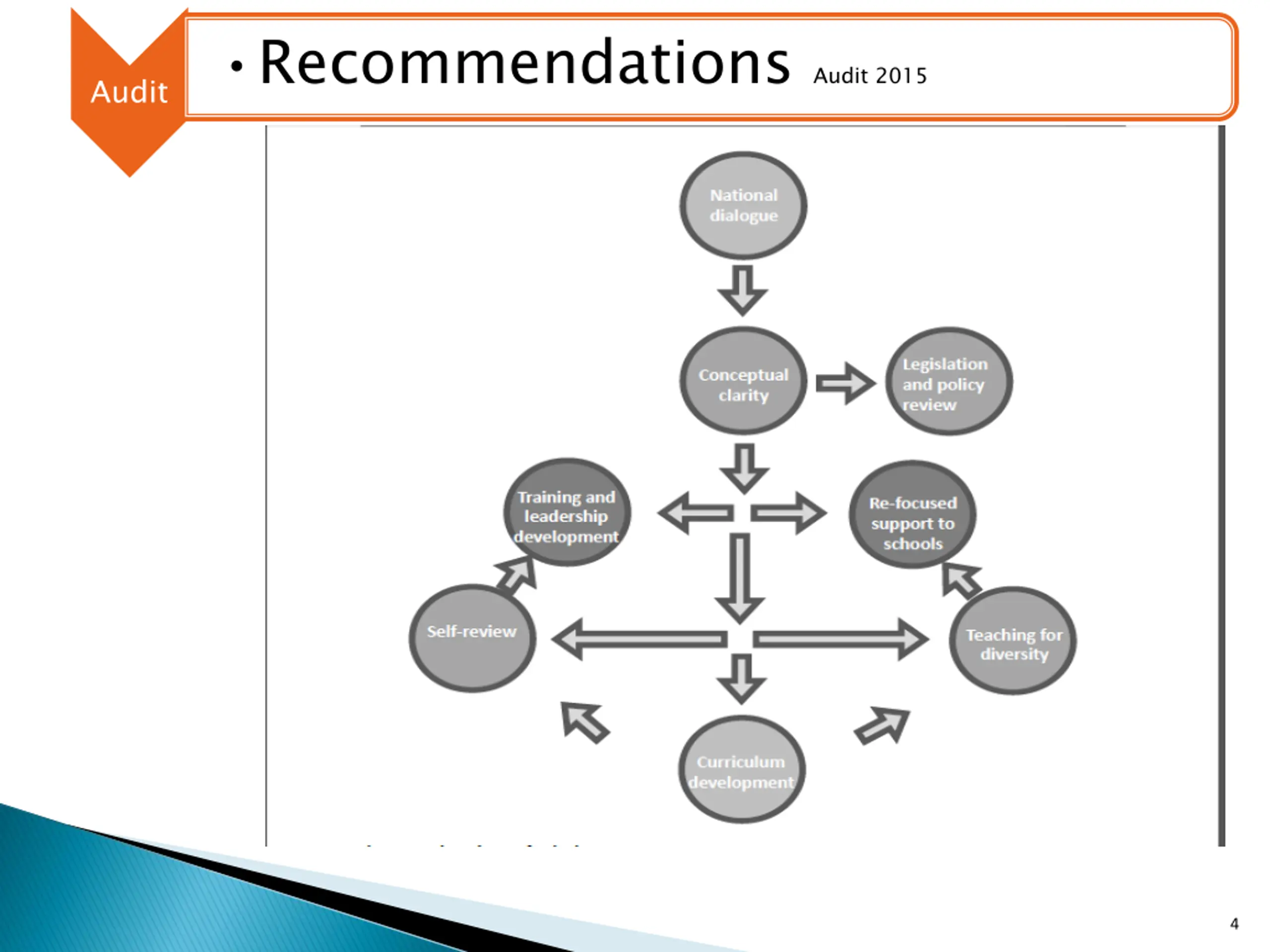 Audit

• Recommendations Audit 2015

National dialogue

Conceptual clarity

Legislation and policy review

Training and leadership development

Re-focused support to schools

Self-review

Teaching for diversity

Curriculum development

4